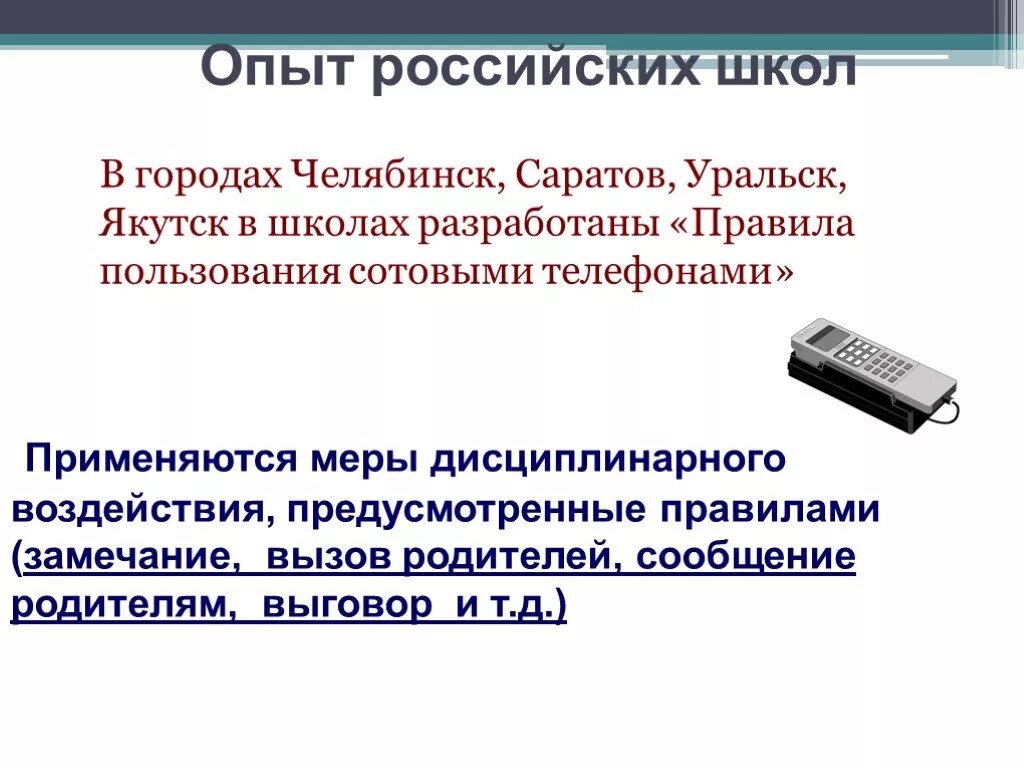 Опыт российских школ

В городах Челябинск, Саратов, Уральск, Якутск в школах разработаны «Правила пользования сотовыми телефонами»

Применяются меры дисциплинарного воздействия, предусмотренные правилами (замечание, вызов родителей, сообщение родителям, выговор и т.д.)